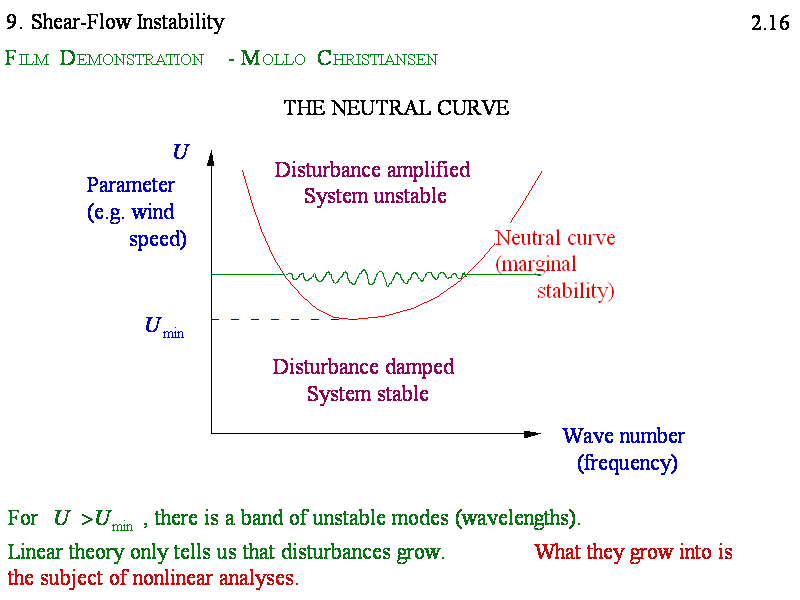 9. Shear-Flow Instability

2.16

FILM DEMONSTRATION - MOLLO CHRISTIANSEN

THE NEUTRAL CURVE

$U$

Parameter (e.g. wind speed)

Disturbance amplified System unstable

Neutral curve (marginal stability)

$U_{min}$

Disturbance damped System stable

Wave number (frequency)

For $U > U_{min}$ , there is a band of unstable modes (wavelengths).

Linear theory only tells us that disturbances grow. What they grow into is the subject of nonlinear analyses.